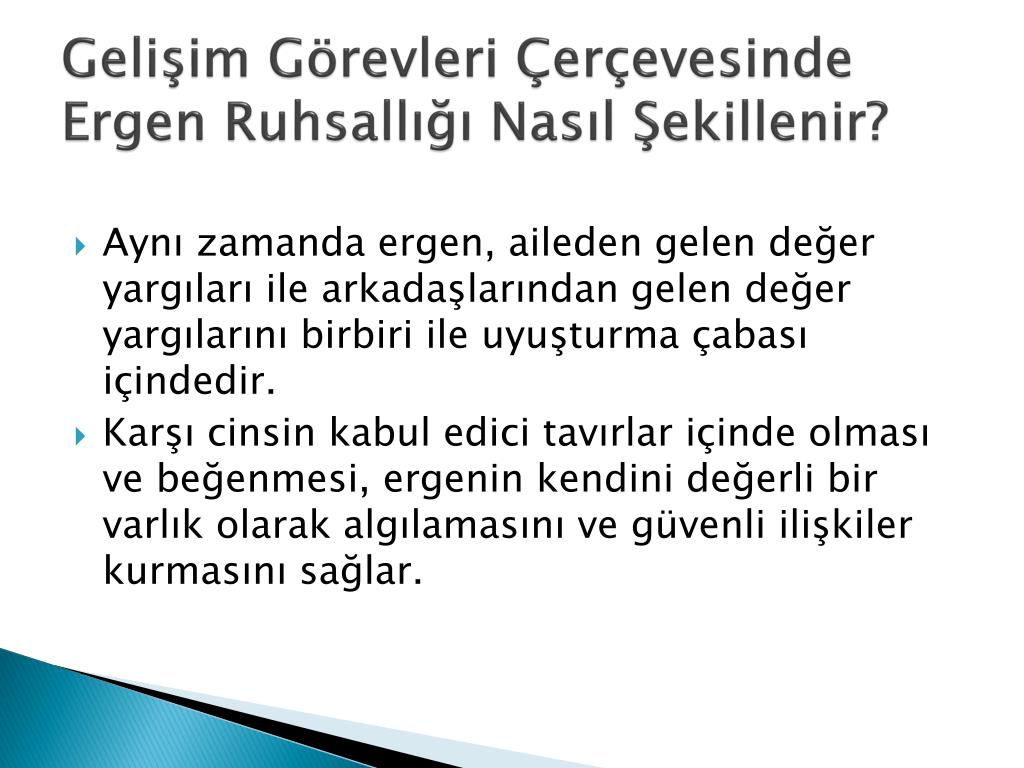 Gelişim Görevleri Çerçevesinde Ergen Ruhsallığı Nasıl Şekillenir?

Aynı zamanda ergen, aileden gelen değer yargıları ile arkadaşlarından gelen değer yargılarını birbiri ile uyuşturma çabası içindedir.

Karşı cinsin kabul edici tavırlar içinde olması ve beğenmesi, ergenin kendini değerli bir varlık olarak algılamasını ve güvenli ilişkiler kurmasını sağlar.